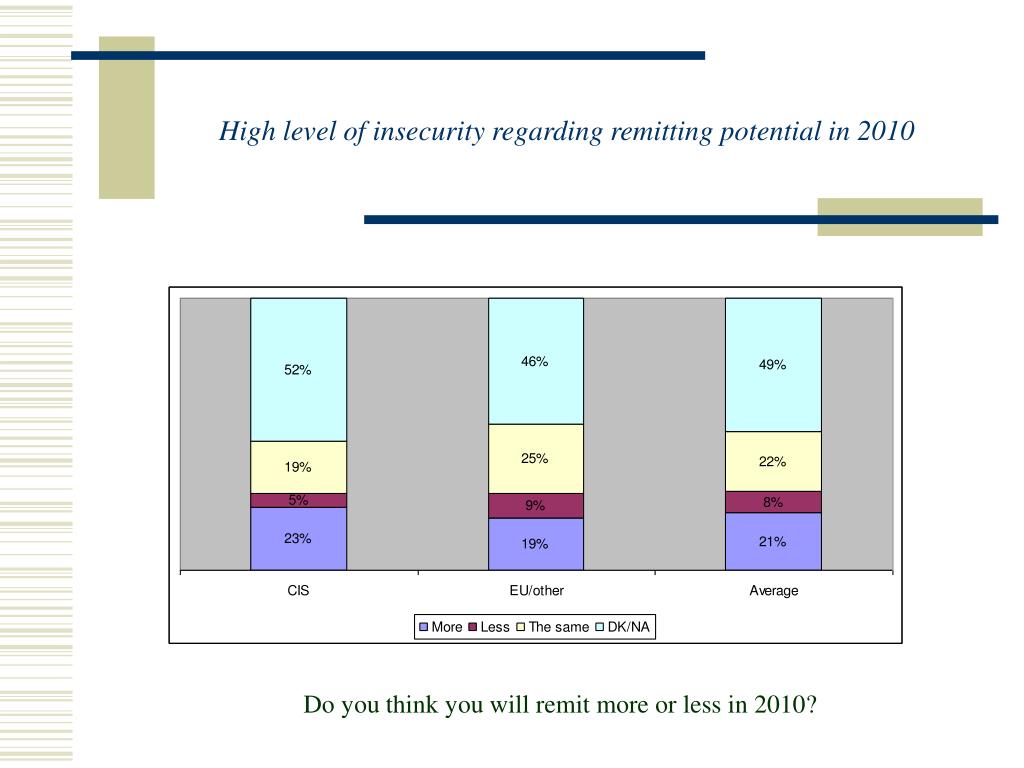 High level of insecurity regarding remitting potential in 2010

52%
19%
5%
23%

46%
25%
9%
19%

49%
22%
8%
21%

CIS
EU/other
Average

More Less The same DK/NA

Do you think you will remit more or less in 2010?